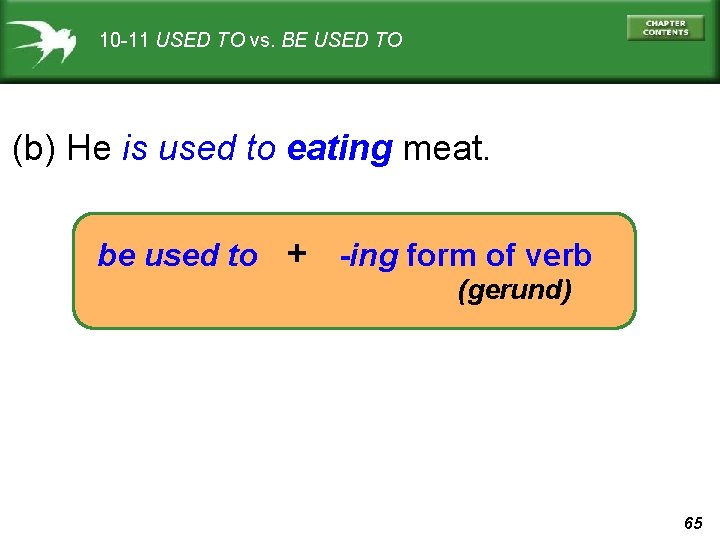 10-11 USED TO vs. BE USED TO

CHAPTER CONTENTS

(b) He is used to eating meat.

be used to + -ing form of verb (gerund)

65